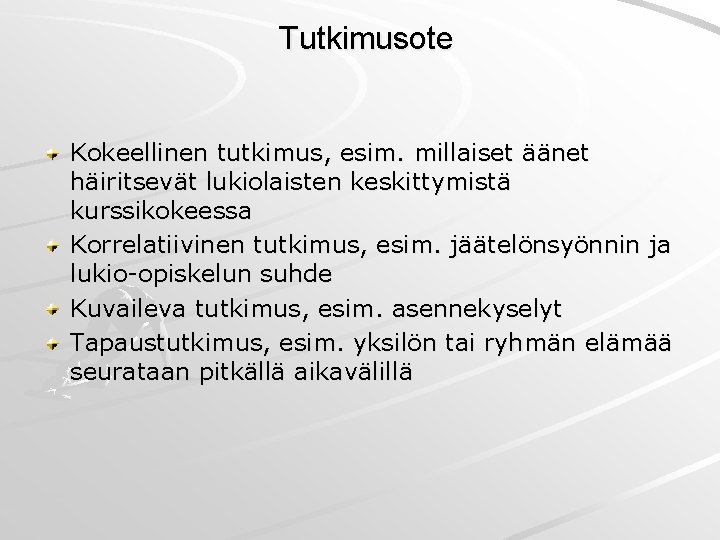 Tutkimusote

Kokeellinen tutkimus, esim. millaiset äänet häiritsevät lukiolaisten keskittymistä kurssikokeessa

Korrelatiivinen tutkimus, esim. jäätelönsyönnin ja lukio-opiskelun suhde

Kuvaileva tutkimus, esim. asennekyselyt

Tapaustutkimus, esim. yksilön tai ryhmän elämää seurataan pitkällä aikavälillä